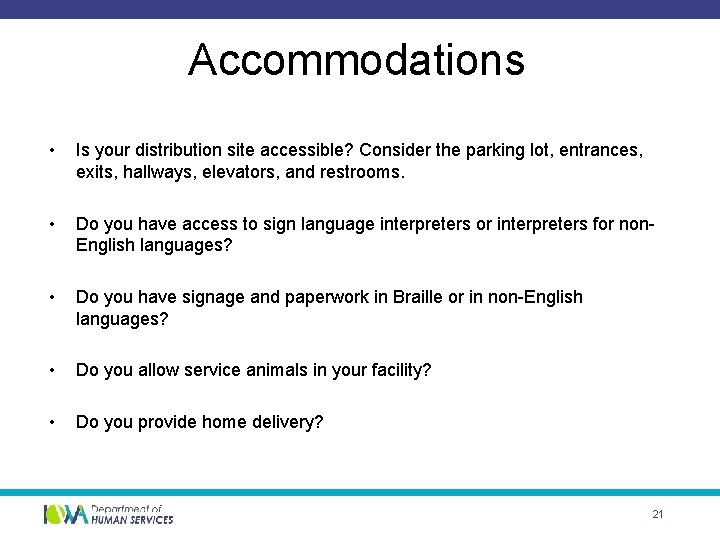 Accommodations

• Is your distribution site accessible? Consider the parking lot, entrances, exits, hallways, elevators, and restrooms.

• Do you have access to sign language interpreters or interpreters for non-English languages?

• Do you have signage and paperwork in Braille or in non-English languages?

• Do you allow service animals in your facility?

• Do you provide home delivery?

IOWA Department of HUMAN SERVICES

21